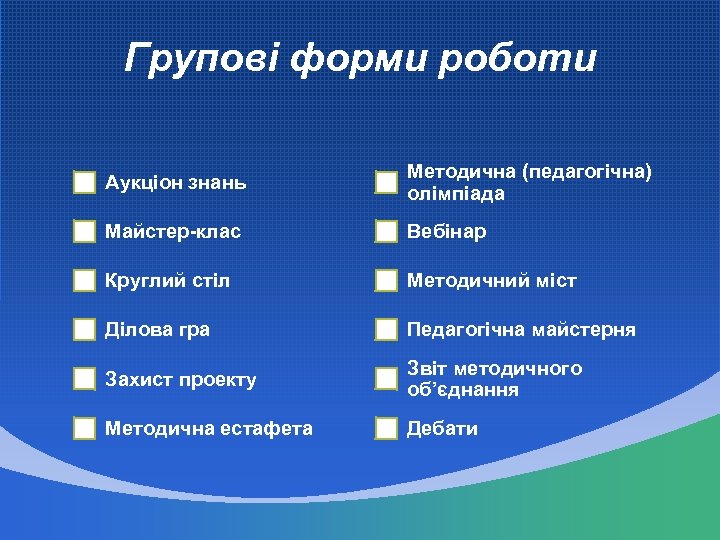 Групові форми роботи

Аукціон знань

Майстер-клас

Круглий стіл

Ділова гра

Захист проекту

Методична естафета

Методична (педагогічна) олімпіада

Вебінар

Методичний міст

Педагогічна майстерня

Звіт методичного об'єднання

Дебати